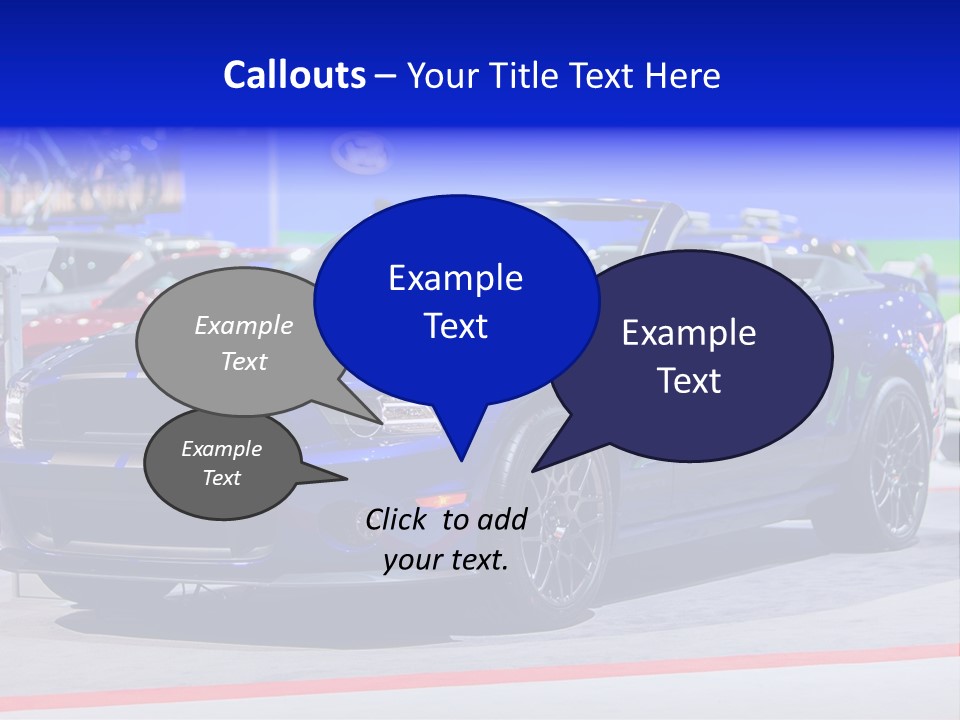 Callouts – Your Title Text Here

Example Text

Example Text

Example Text

Example Text

Click to add your text.